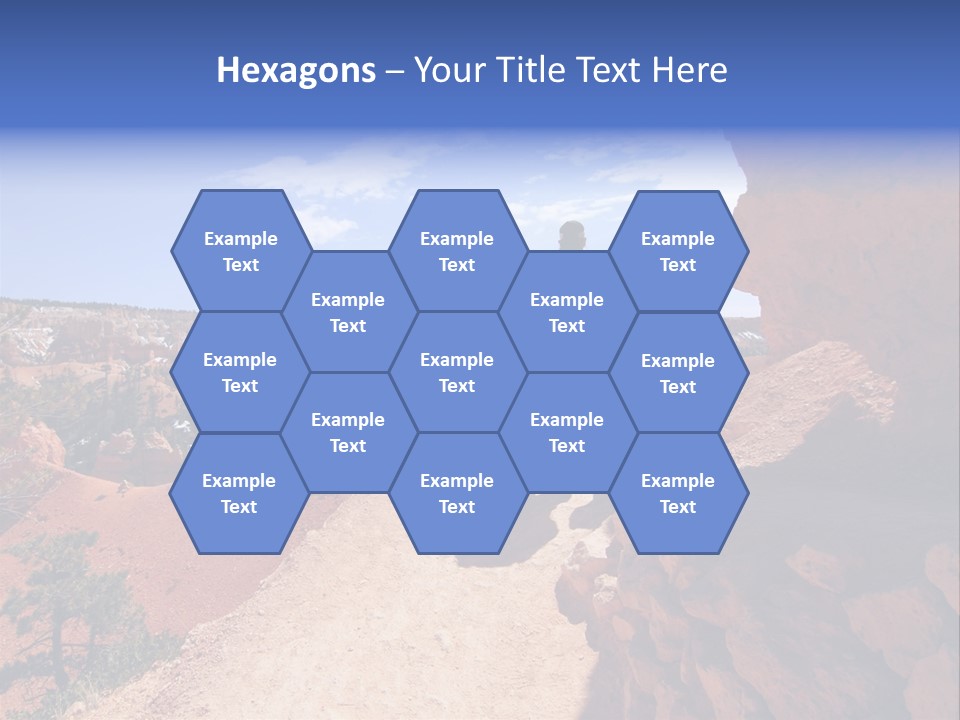 Hexagons – Your Title Text Here

Example Text

Example Text

Example Text

Example Text

Example Text

Example Text

Example Text

Example Text

Example Text

Example Text

Example Text

Example Text

Example Text